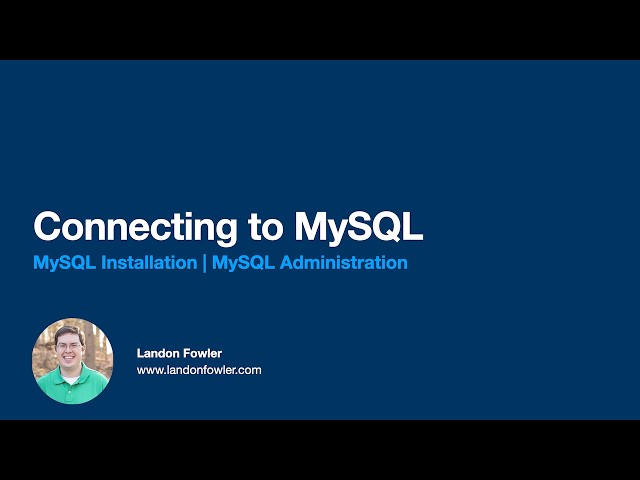 Connecting to MySQL
MySQL Installation | MySQL Administration

Landon Fowler
www.landonfowler.com